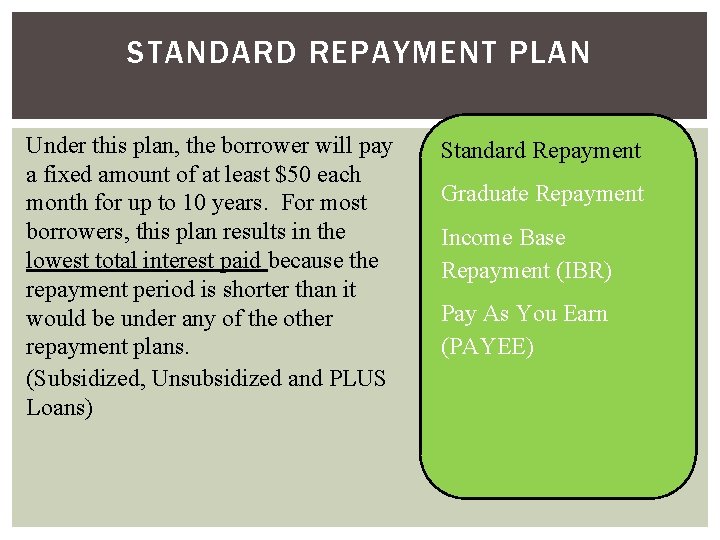 STANDARD REPAYMENT PLAN

Under this plan, the borrower will pay a fixed amount of at least \$50 each month for up to 10 years. For most borrowers, this plan results in the lowest total interest paid because the repayment period is shorter than it would be under any of the other repayment plans.
(Subsidized, Unsubsidized and PLUS Loans)

Standard Repayment

Graduate Repayment

Income Base Repayment (IBR)

Pay As You Earn (PAYEE)